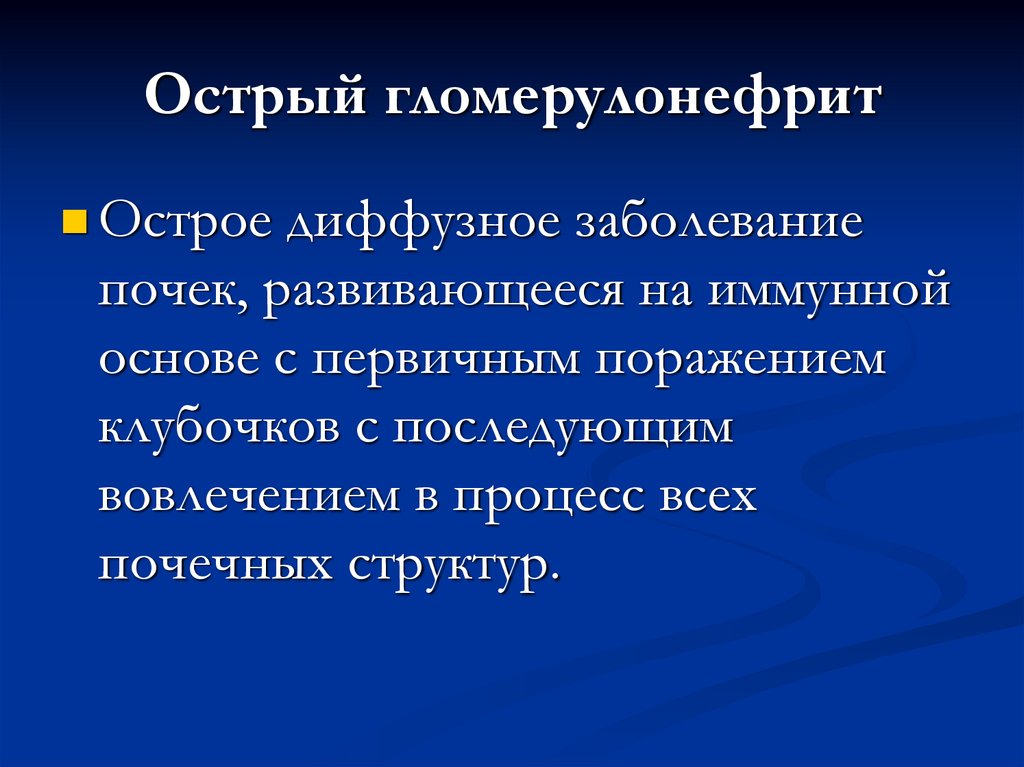 Острый гломерулонефрит

Острое диффузное заболевание почек, развивающееся на иммунной основе с первичным поражением клубочков с последующим вовлечением в процесс всех почечных структур.